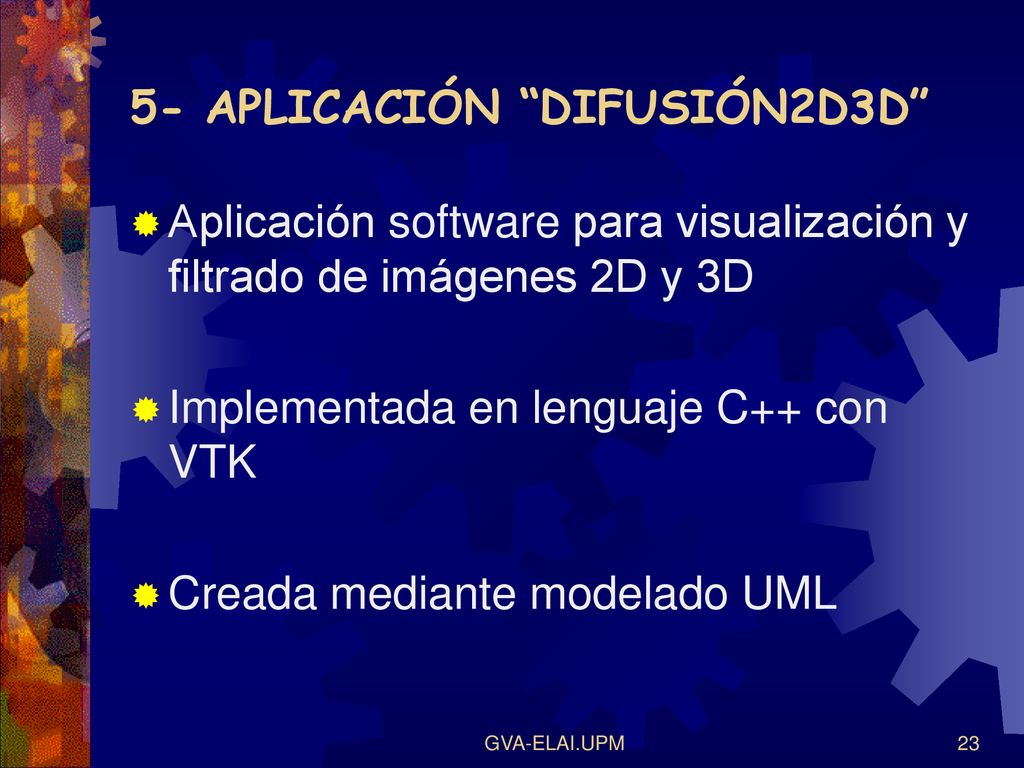 5- APLICACIÓN “DIFUSIÓN2D3D”

Aplicación software para visualización y filtrado de imágenes 2D y 3D

Implementada en lenguaje C++ con VTK

Creada mediante modelado UML

GVA-ELAI.UPM

23